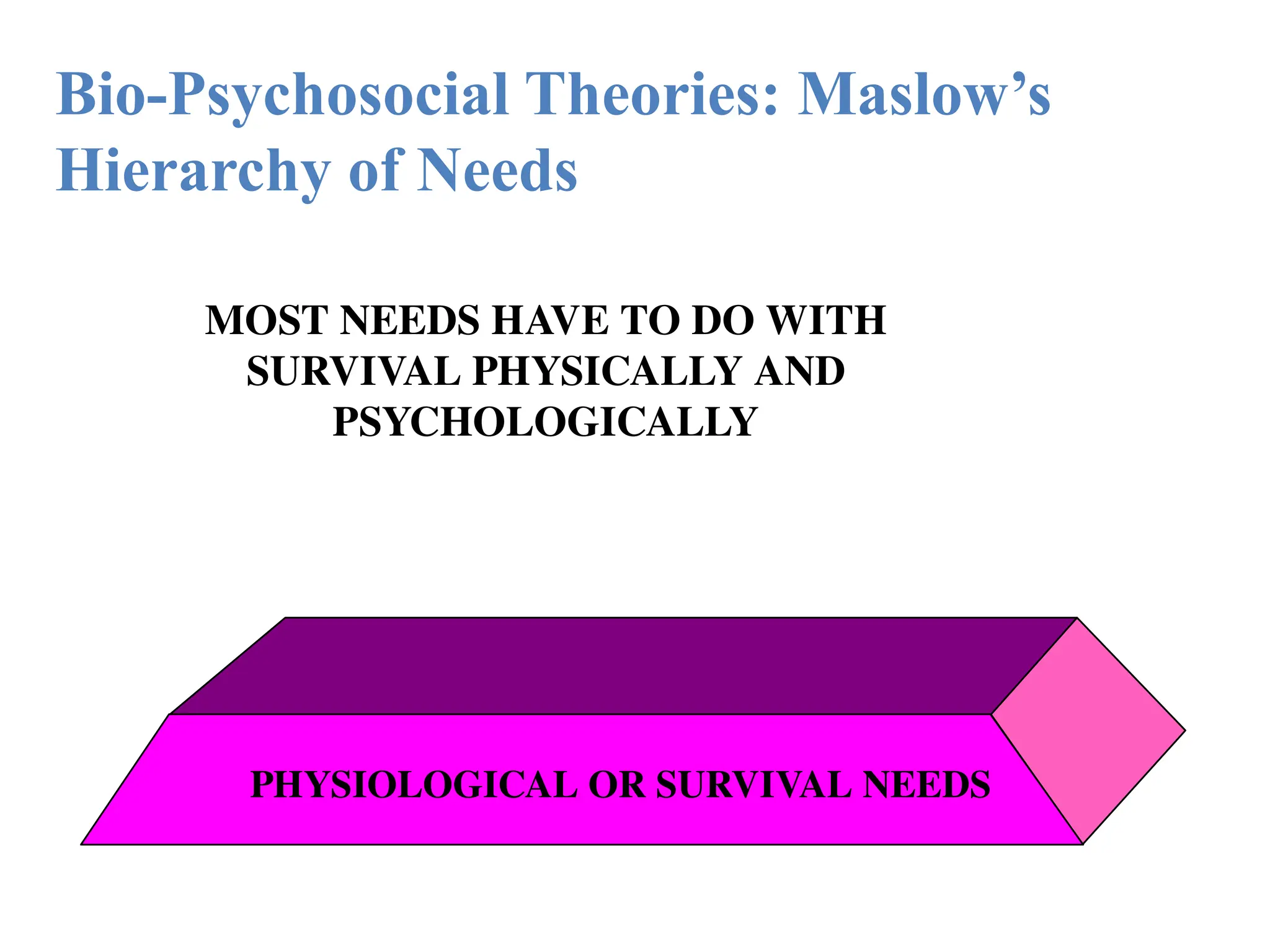 Bio-Psychosocial Theories: Maslow’s Hierarchy of Needs

MOST NEEDS HAVE TO DO WITH SURVIVAL PHYSICALLY AND PSYCHOLOGICALLY

PHYSIOLOGICAL OR SURVIVAL NEEDS